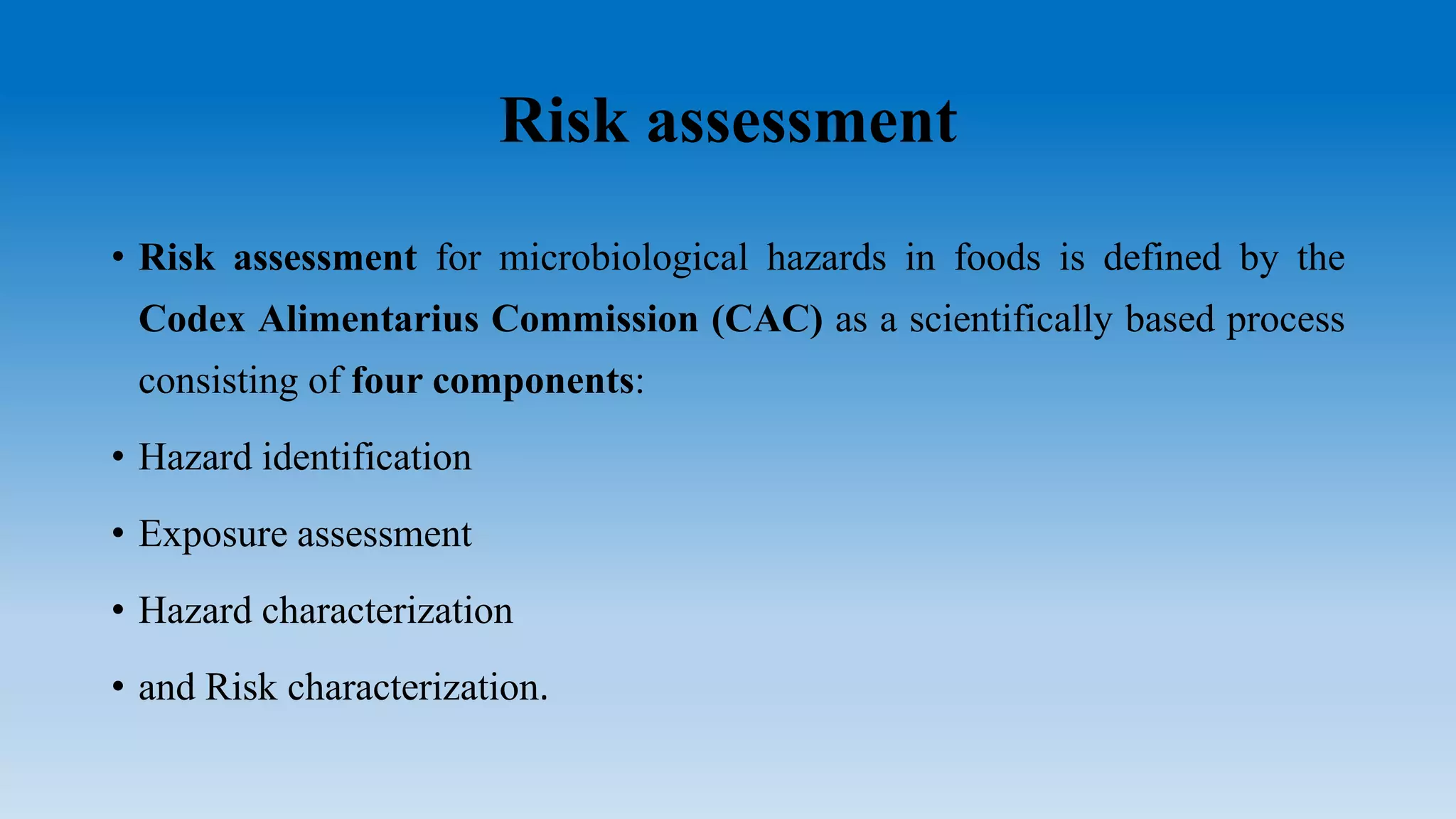 Risk assessment

• Risk assessment for microbiological hazards in foods is defined by the Codex Alimentarius Commission (CAC) as a scientifically based process consisting of four components:

• Hazard identification

• Exposure assessment

• Hazard characterization

• and Risk characterization.